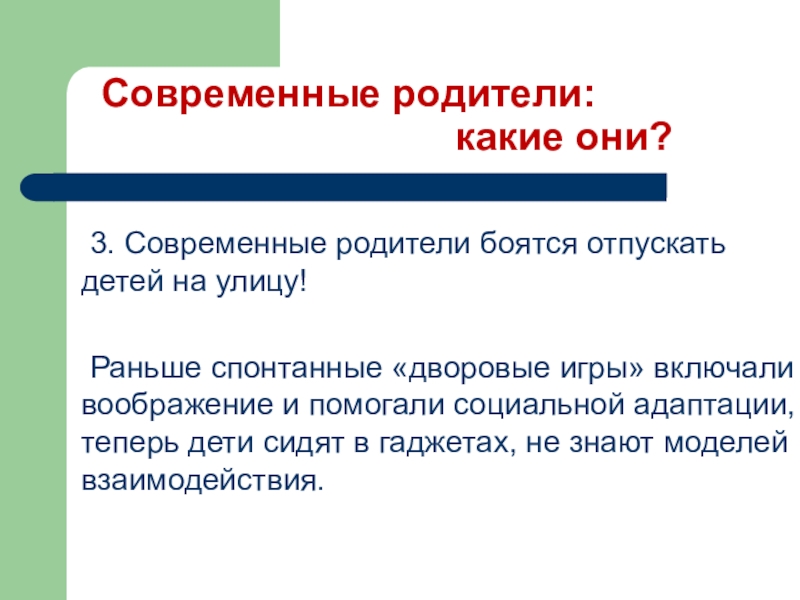 Современные родители:
какие они?

3. Современные родители боятся отпускать детей на улицу!

Раньше спонтанные «дворовые игры» включали воображение и помогали социальной адаптации, теперь дети сидят в гаджетах, не знают моделей взаимодействия.